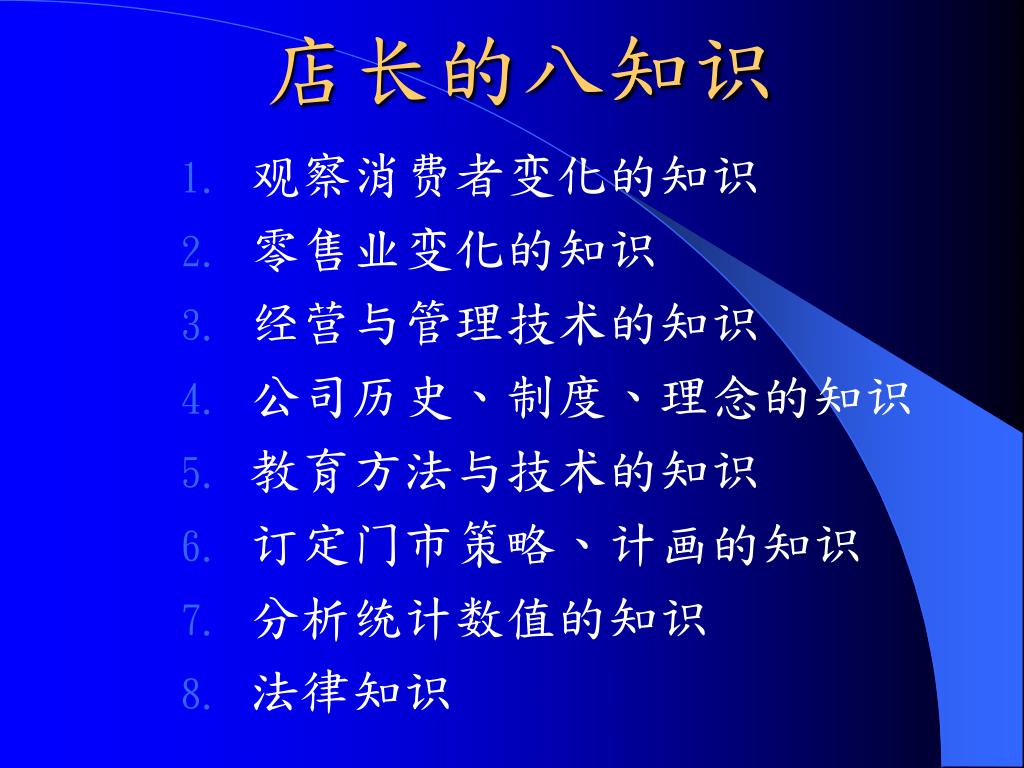 店长的八知识

1. 观察消费者变化的知识
2. 零售业变化的知识
3. 经营与管理技术的知识
4. 公司历史、制度、理念的知识
5. 教育方法与技术的知识
6. 订定门市策略、计画的知识
7. 分析统计数值的知识
8. 法律知识